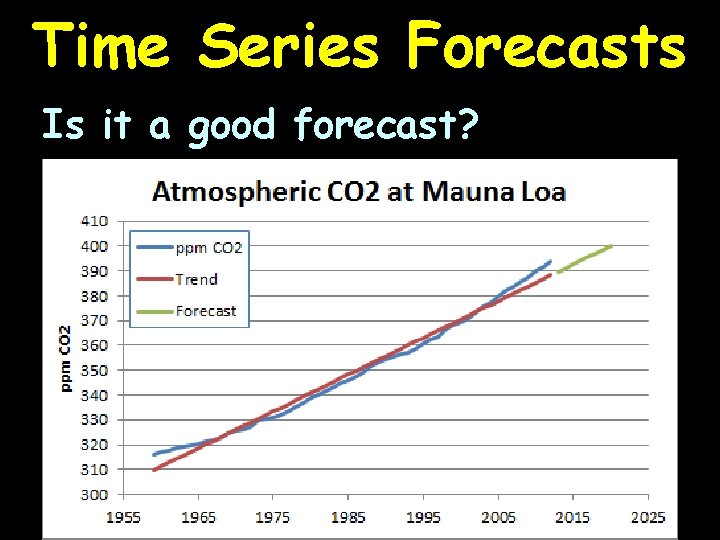 Time Series Forecasts

Is it a good forecast?

Atmospheric CO2 at Mauna Loa

ppm CO2
Trend
Forecast

ppm CO2

410
400
390
380
370
360
350
340
330
320
310
300

1955 1965 1975 1985 1995 2005 2015 2025